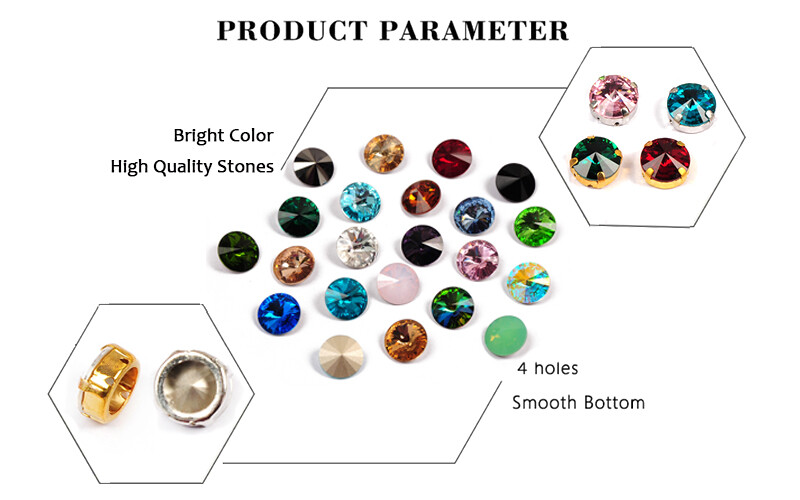 PRODUCT PARAMETER

Bright Color
High Quality Stones

4 holes
Smooth Bottom